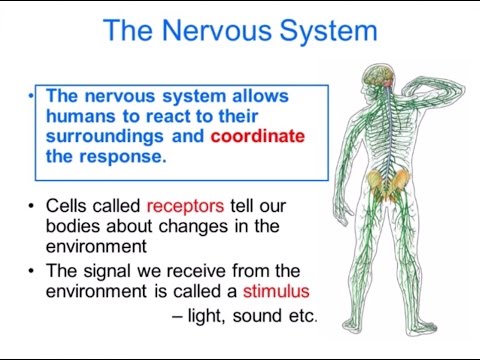 The Nervous System

• The nervous system allows humans to react to their surroundings and coordinate the response.

• Cells called receptors tell our bodies about changes in the environment

• The signal we receive from the environment is called a stimulus – light, sound etc.